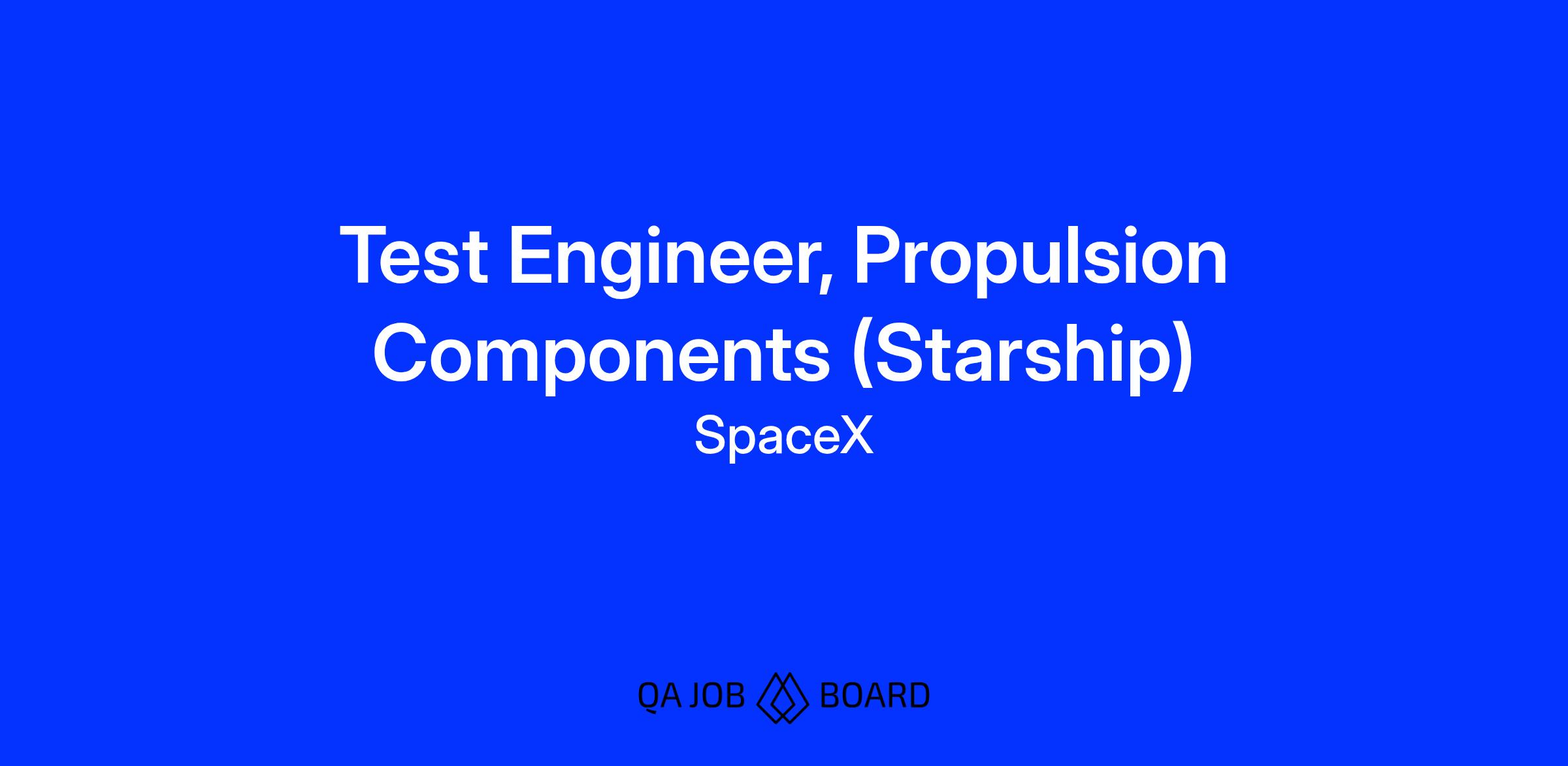 Test Engineer, Propulsion Components (Starship)

SpaceX

QA JOB BOARD